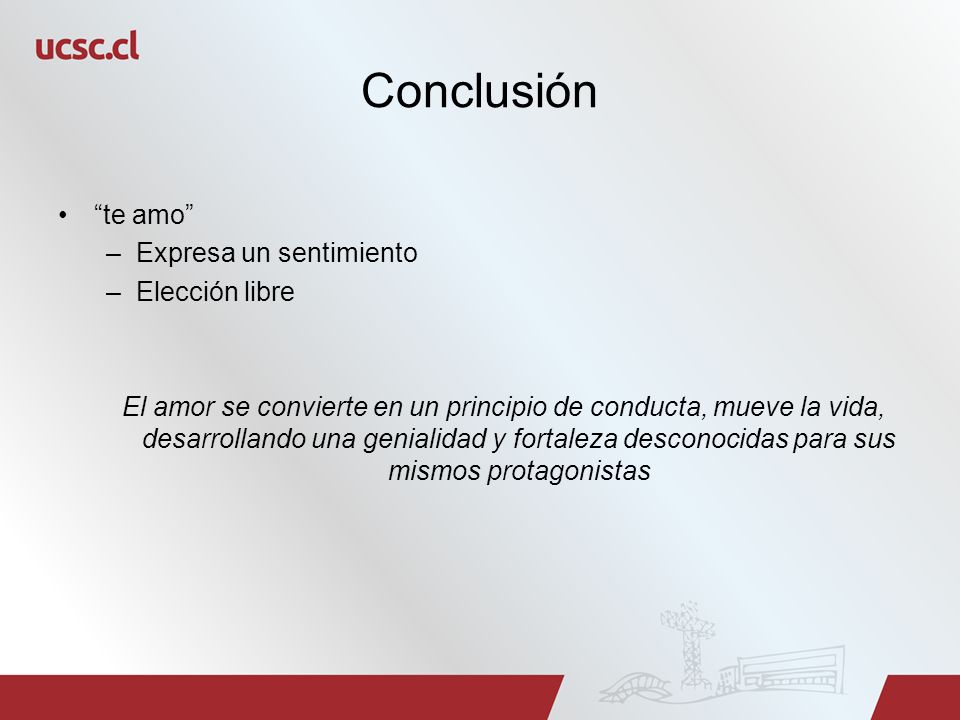 ucsc.cl

Conclusión

• “te amo”
– Expresa un sentimiento
– Elección libre

El amor se convierte en un principio de conducta, mueve la vida, desarrollando una genialidad y fortaleza desconocidas para sus mismos protagonistas